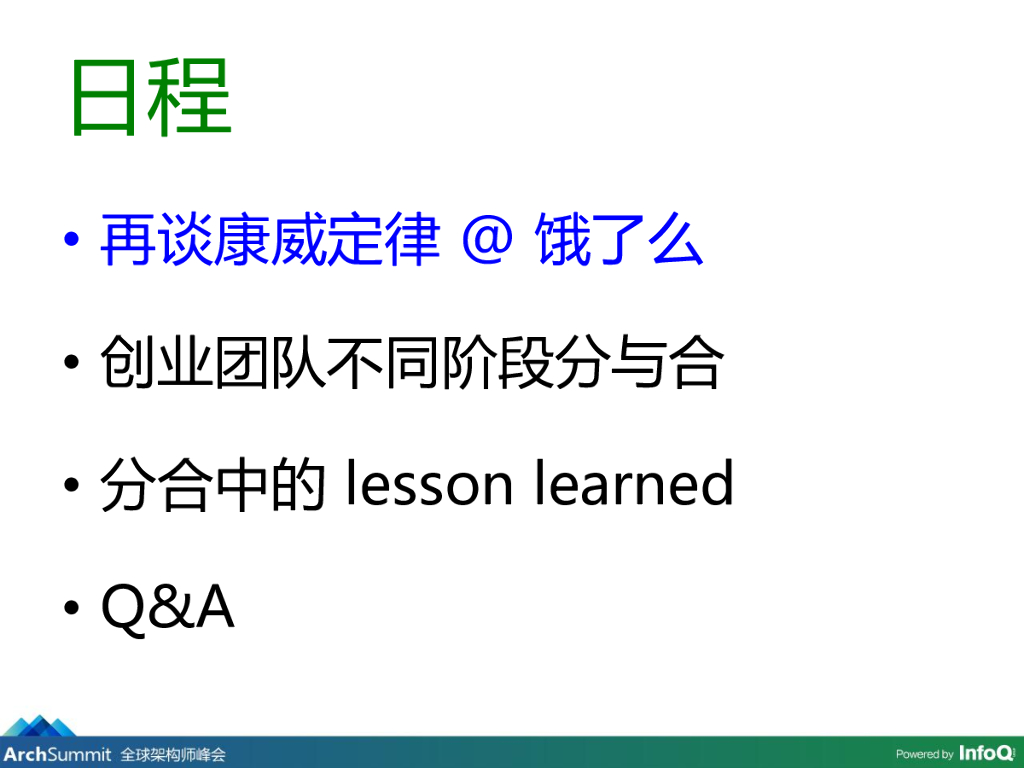 日程

• 再谈康威定律 @ 饿了么

• 创业团队不同阶段分与合

• 分合中的 lesson learned

• Q&A

ArchSummit 全球架构师峰会

Powered by InfoQ